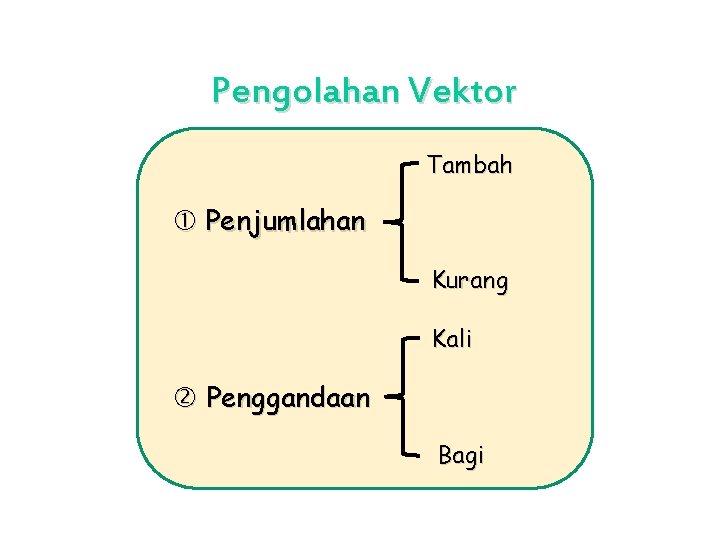 Pengolahan Vektor

① Penjumlahan

Tambah

Kurang

② Penggandaan

Kali

Bagi